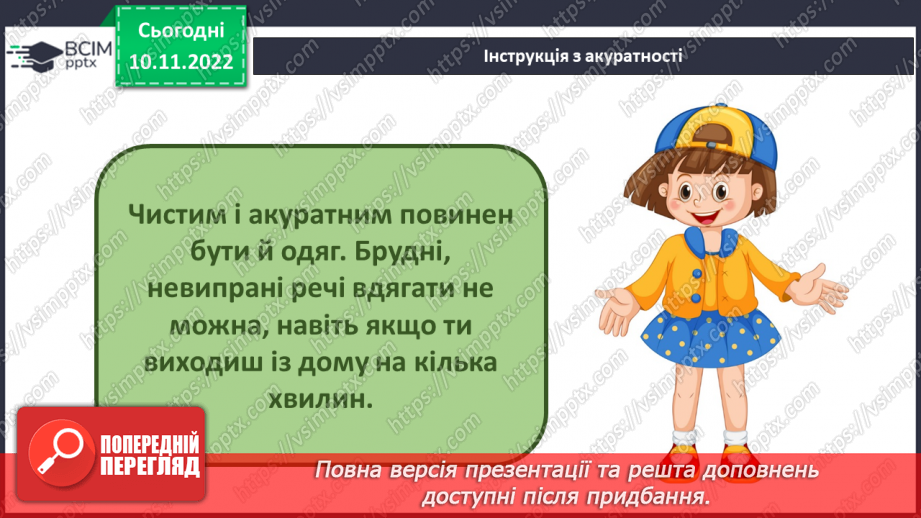 ВСІМ pptx

Сьогодні 10.11.2022

Інструкція з акуратності

Чистим і акуратним повинен бути й одяг. Брудні, невипрані речі вдягати не можна, навіть якщо ти виходиш із дому на кілька хвилин.

ПОПЕРЕДНІЙ ПЕРЕГЛЯД

Повна версія презентації та решта доповнень доступні після придбання.

https://vsimpptx.com